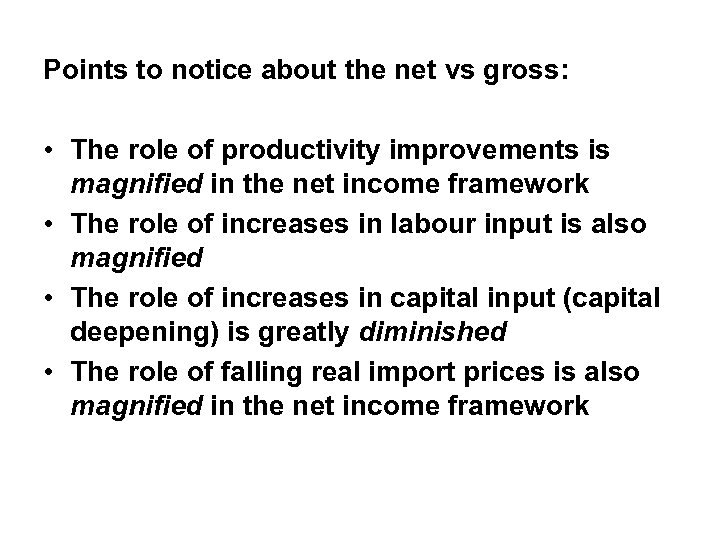 Points to notice about the net vs gross:

• The role of productivity improvements is magnified in the net income framework
• The role of increases in labour input is also magnified
• The role of increases in capital input (capital deepening) is greatly diminished
• The role of falling real import prices is also magnified in the net income framework